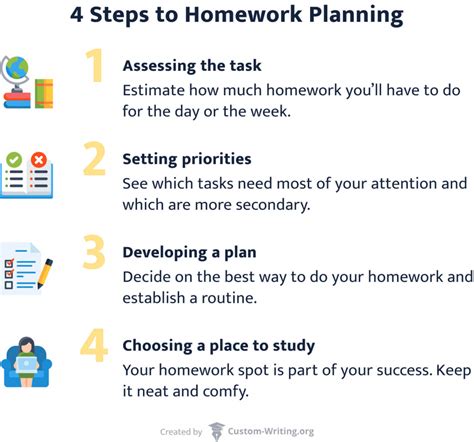 4 Steps to Homework Planning

1 Assessing the task
Estimate how much homework you'll have to do for the day or the week.

2 Setting priorities
See which tasks need most of your attention and which are more secondary.

3 Developing a plan
Decide on the best way to do your homework and establish a routine.

4 Choosing a place to study
Your homework spot is part of your success. Keep it neat and comfy.

Created by Custom-Writing.org